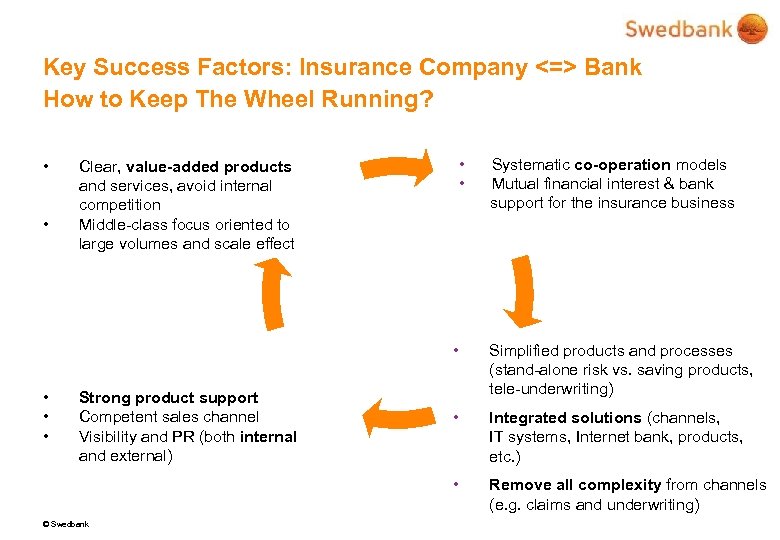 Swedbank

Key Success Factors: Insurance Company <=> Bank
How to Keep The Wheel Running?

• Clear, value-added products and services, avoid internal competition
• Middle-class focus oriented to large volumes and scale effect

• Systematic co-operation models
• Mutual financial interest & bank support for the insurance business

• Simplified products and processes (stand-alone risk vs. saving products, tele-underwriting)
• Integrated solutions (channels, IT systems, Internet bank, products, etc.)
• Remove all complexity from channels (e.g. claims and underwriting)

• Strong product support
• Competent sales channel
• Visibility and PR (both internal and external)

© Swedbank